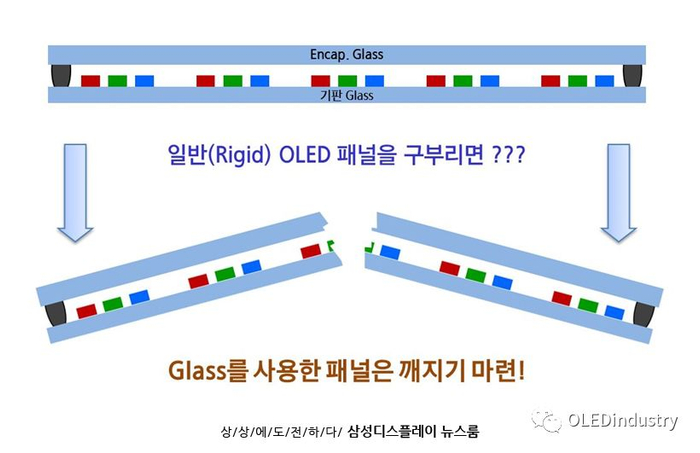 Encap. Glass

기판 Glass

일반(Rigid) OLED 패널을 구부리면 ???

Glass를 사용한 패널은 깨지기 마련!

상/상/에/도/전/하/다/ 삼성디스플레이 뉴스룸

OLEDindustry